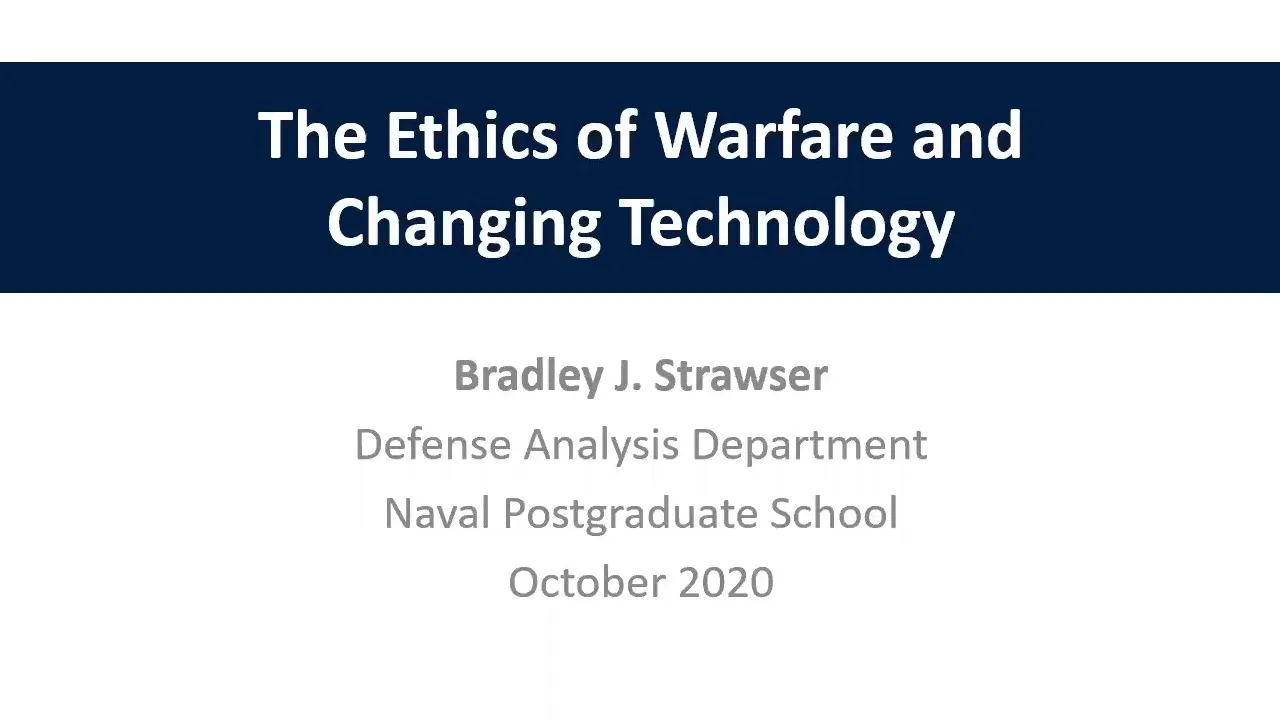 The Ethics of Warfare and Changing Technology

Bradley J. Strawser
Defense Analysis Department
Naval Postgraduate School
October 2020